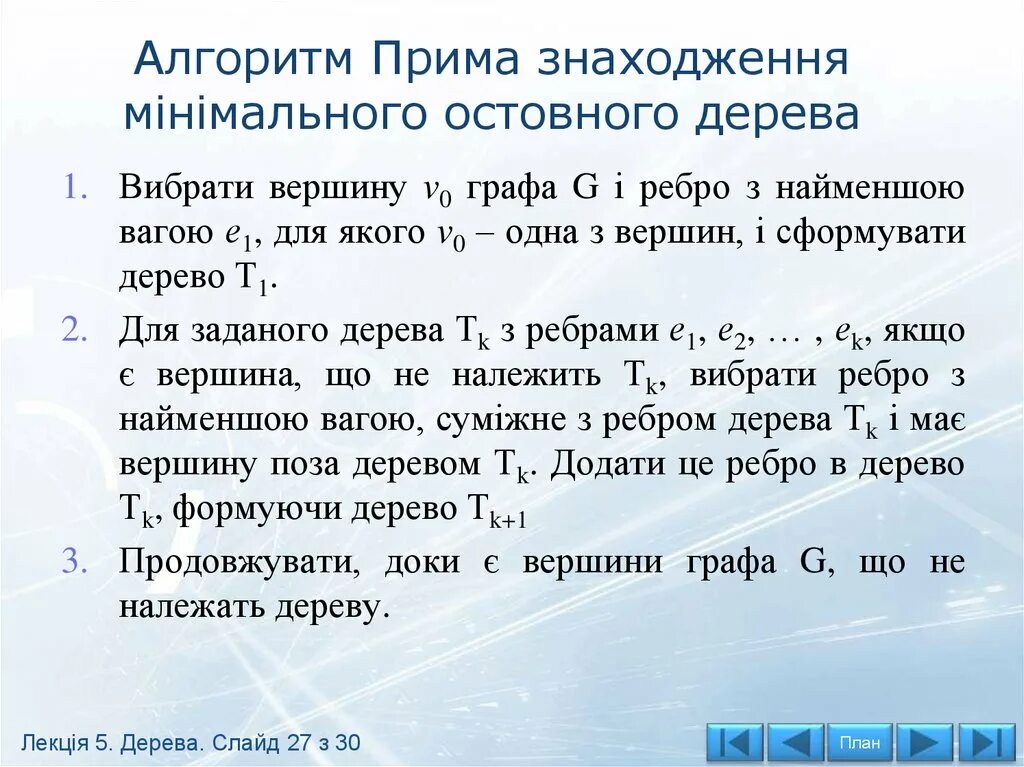 Алгоритм Прима знаходження мінімального остовного дерева

1. Вибрати вершину $v_0$ графа G і ребро з найменшою вагою $e_1$, для якого $v_0$ – одна з вершин, і сформувати дерево $T_1$.

2. Для заданого дерева $T_k$ з ребрами $e_1$, $e_2$, … , $e_k$, якщо є вершина, що не належить $T_k$, вибрати ребро з найменшою вагою, суміжне з ребром дерева $T_k$ і має вершину поза деревом $T_k$. Додати це ребро в дерево $T_k$, формуючи дерево $T_{k+1}$

3. Продовжувати, доки є вершини графа G, що не належать дереву.

Лекція 5. Дерева. Слайд 27 з 30

План